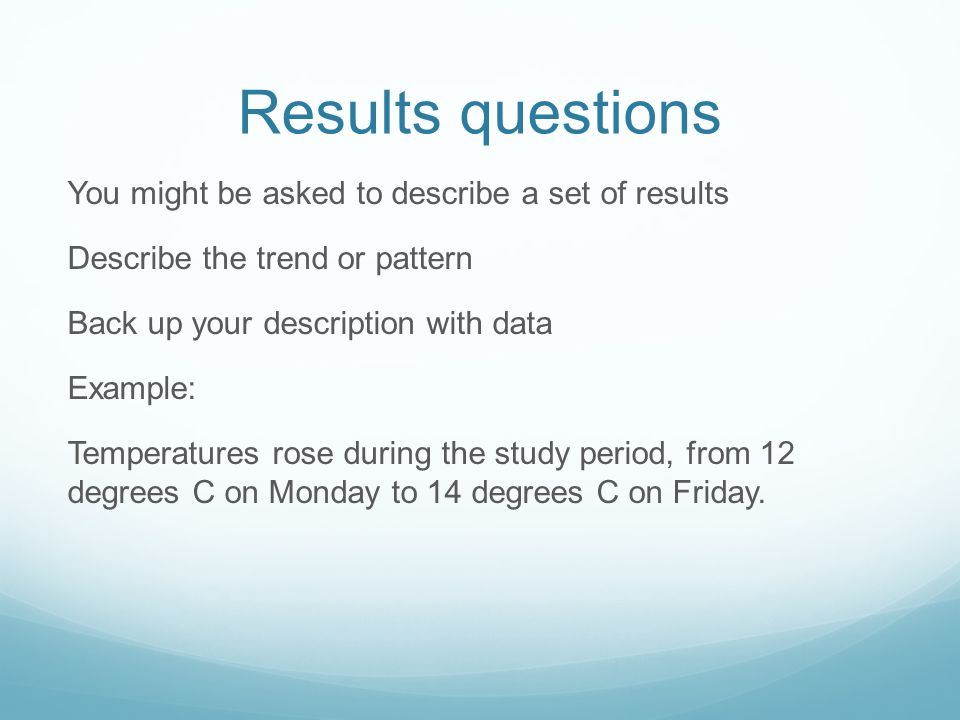 Results questions

You might be asked to describe a set of results

Describe the trend or pattern

Back up your description with data

Example:

Temperatures rose during the study period, from 12 degrees C on Monday to 14 degrees C on Friday.